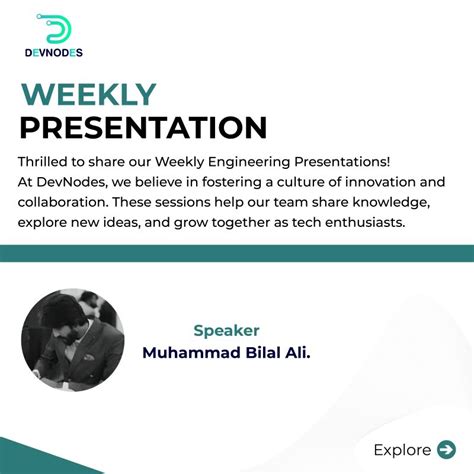 DEVNODES

WEEKLY
PRESENTATION

Thrilled to share our Weekly Engineering Presentations!
At DevNodes, we believe in fostering a culture of innovation and collaboration. These sessions help our team share knowledge, explore new ideas, and grow together as tech enthusiasts.

Speaker
Muhammad Bilal Ali.

Explore